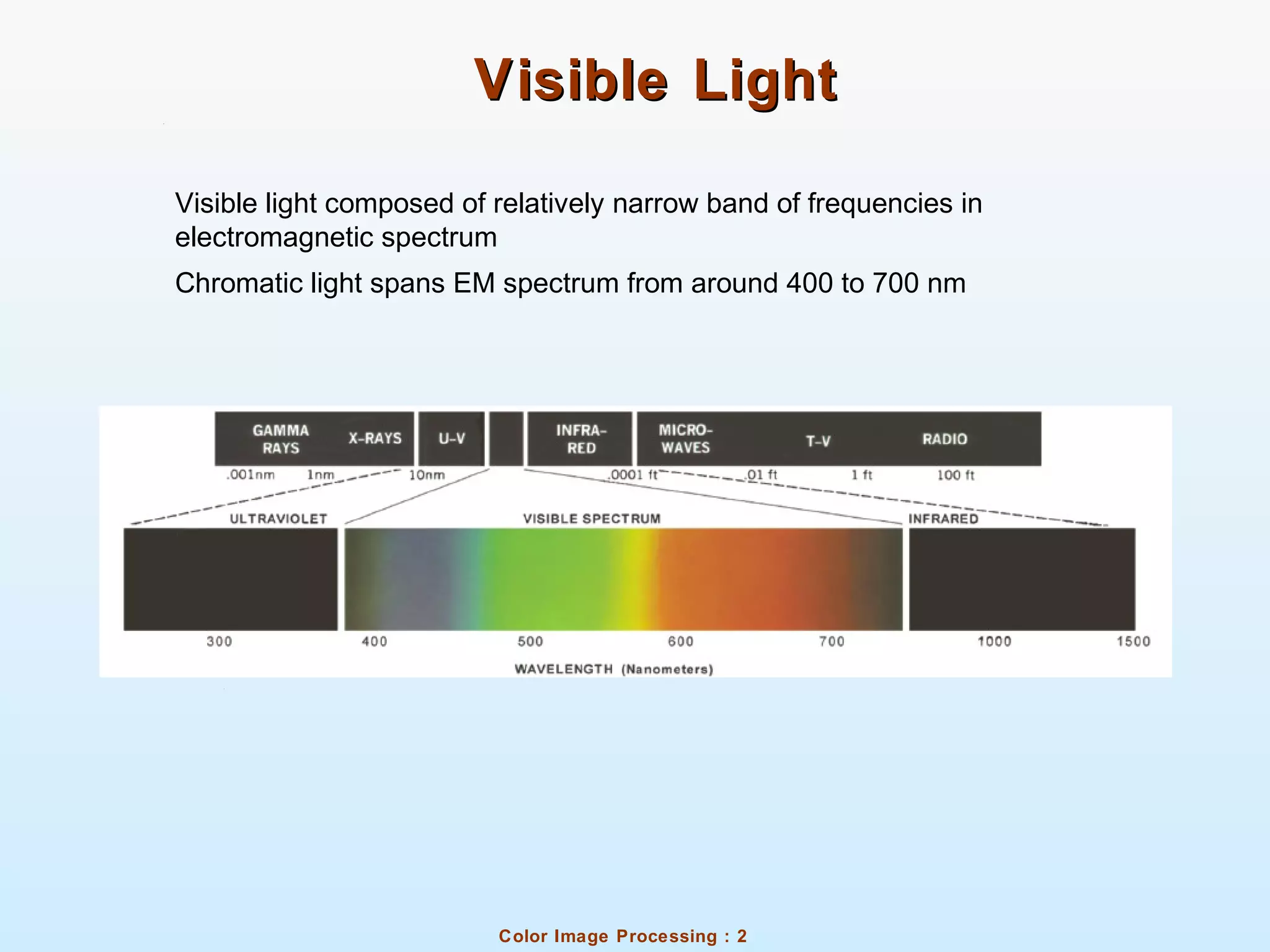 Visible Light

Visible light composed of relatively narrow band of frequencies in electromagnetic spectrum

Chromatic light spans EM spectrum from around 400 to 700 nm

GAMMA RAYS X-RAYS U-V INFRA-RED MICRO-WAVES T-V RADIO

.001nm 1nm 10nm .0001 ft .01 ft 1 ft 100 ft

ULTRAVIOLET VISIBLE SPECTRUM INFRARED

300 400 500 600 700 1000 1500

WAVELENGTH (Nanometers)

Color Image Processing : 2